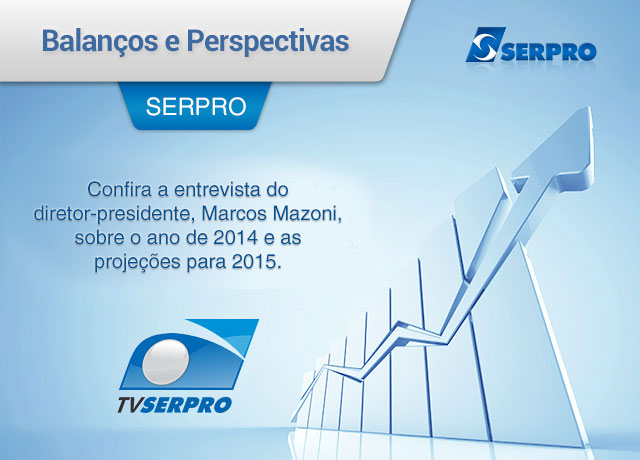 Balanços e Perspectivas

SERPRO

SERPRO

Confira a entrevista do diretor-presidente, Marcos Mazoni, sobre o ano de 2014 e as projeções para 2015.

TVSERPRO